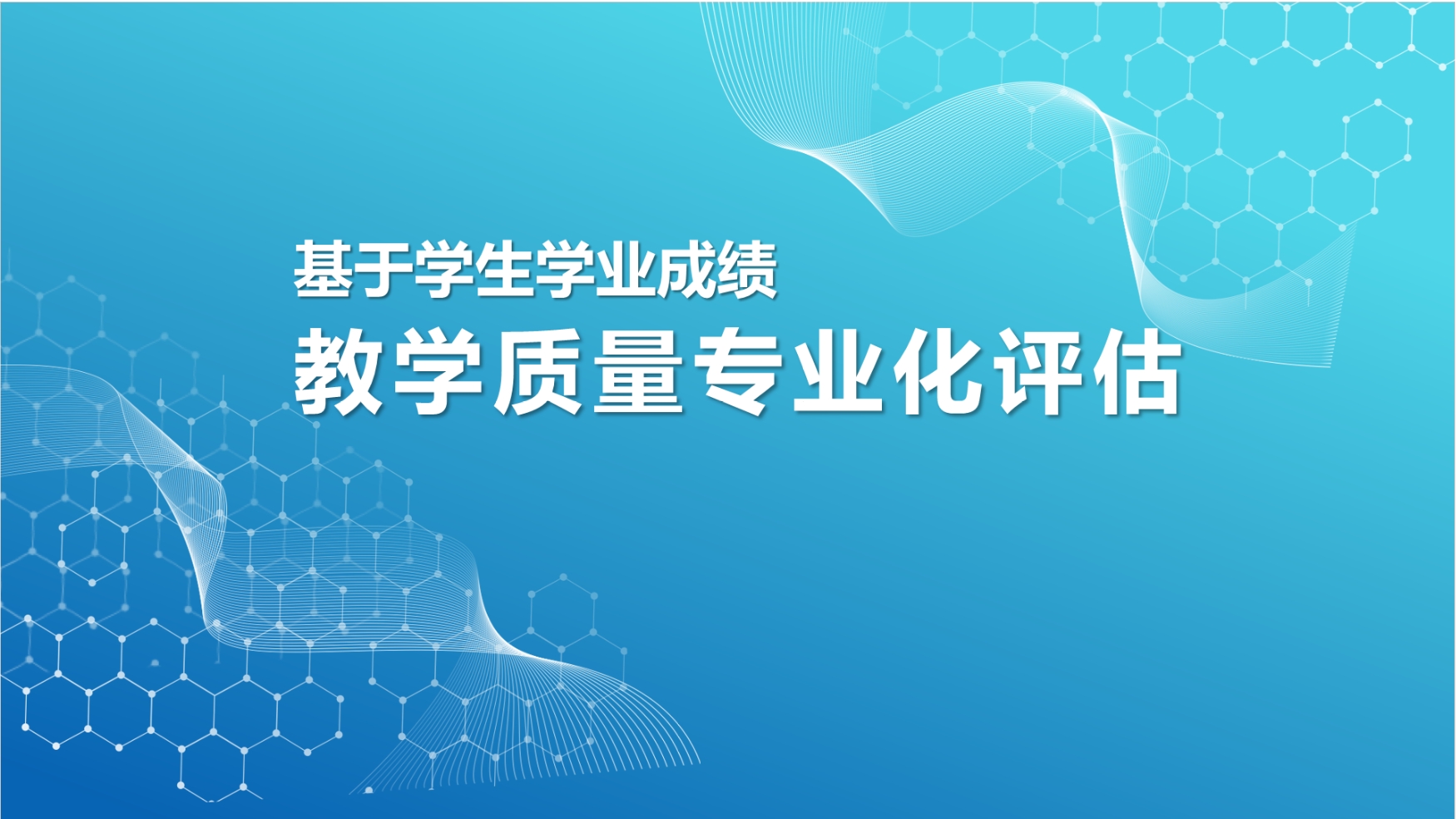 基于学生学业成绩
教学质量专业化评估